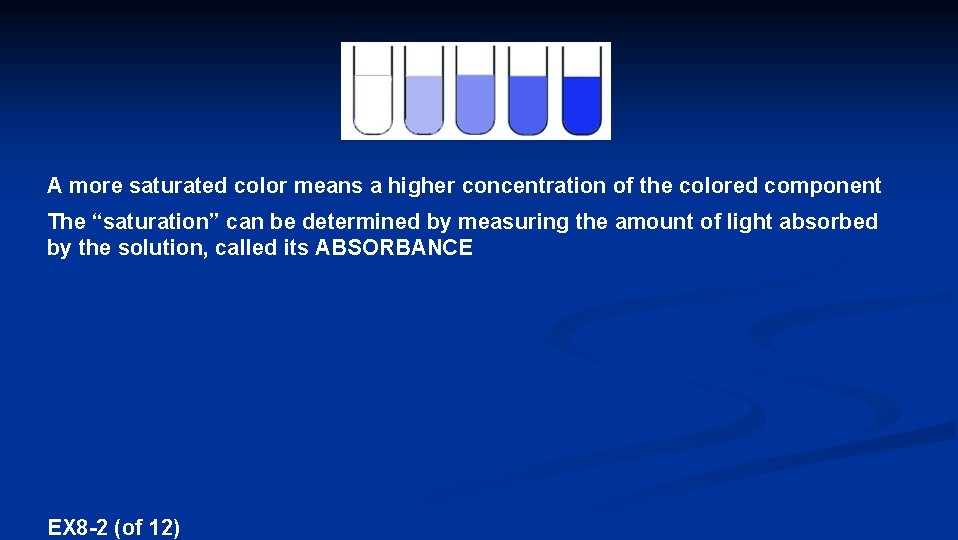 A more saturated color means a higher concentration of the colored component

The “saturation” can be determined by measuring the amount of light absorbed by the solution, called its ABSORBANCE

EX8-2 (of 12)